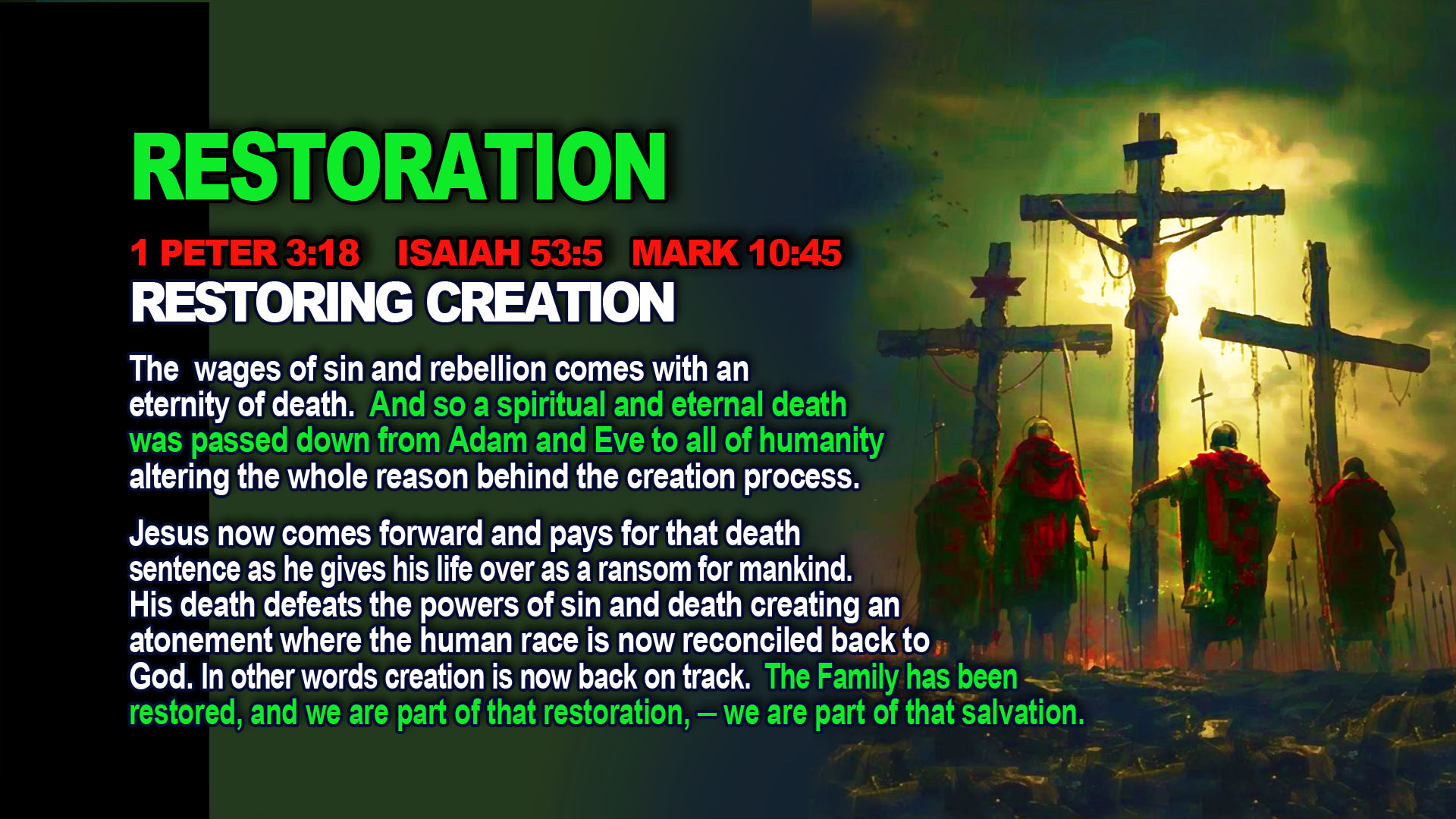 RESTORATION

1 PETER 3:18 ISAIAH 53:5 MARK 10:45

RESTORING CREATION

The wages of sin and rebellion comes with an eternity of death. And so a spiritual and eternal death was passed down from Adam and Eve to all of humanity altering the whole reason behind the creation process.

Jesus now comes forward and pays for that death sentence as he gives his life over as a ransom for mankind. His death defeats the powers of sin and death creating an atonement where the human race is now reconciled back to God. In other words creation is now back on track. The Family has been restored, and we are part of that restoration, – we are part of that salvation.